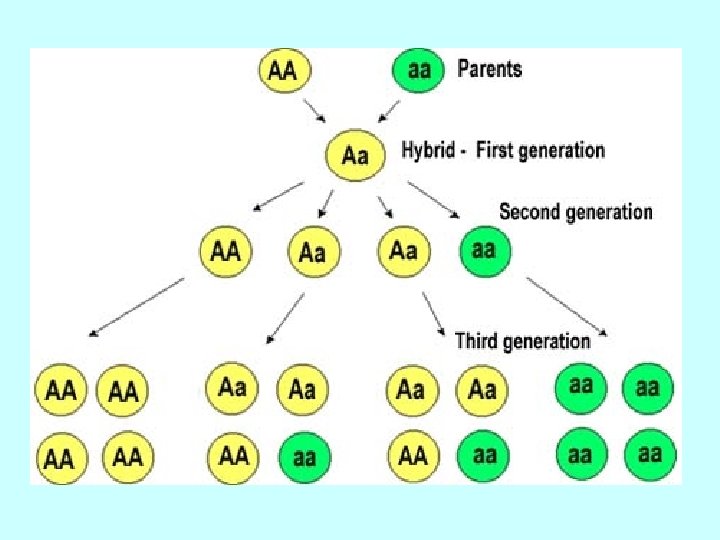 AA aa Parents

Aa Hybrid - First generation

Second generation

AA Aa Aa aa

Third generation

AA AA Aa Aa Aa Aa aa aa

AA AA AA aa AA aa aa aa